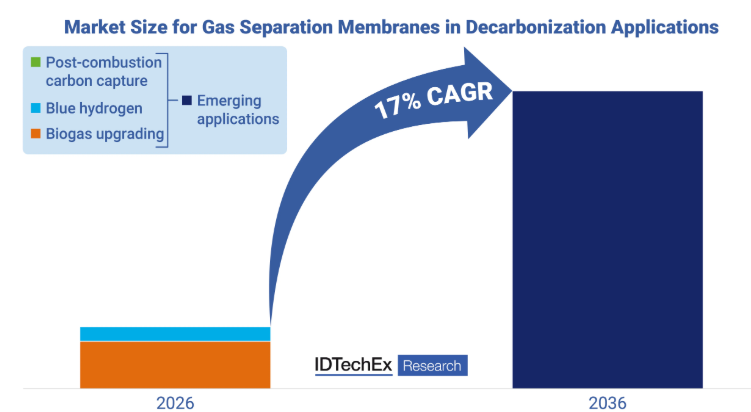 Market Size for Gas Separation Membranes in Decarbonization Applications

Post-combustion carbon capture

Blue hydrogen

Biogas upgrading

Emerging applications

17% CAGR

IDTechEx Research

2026

2036